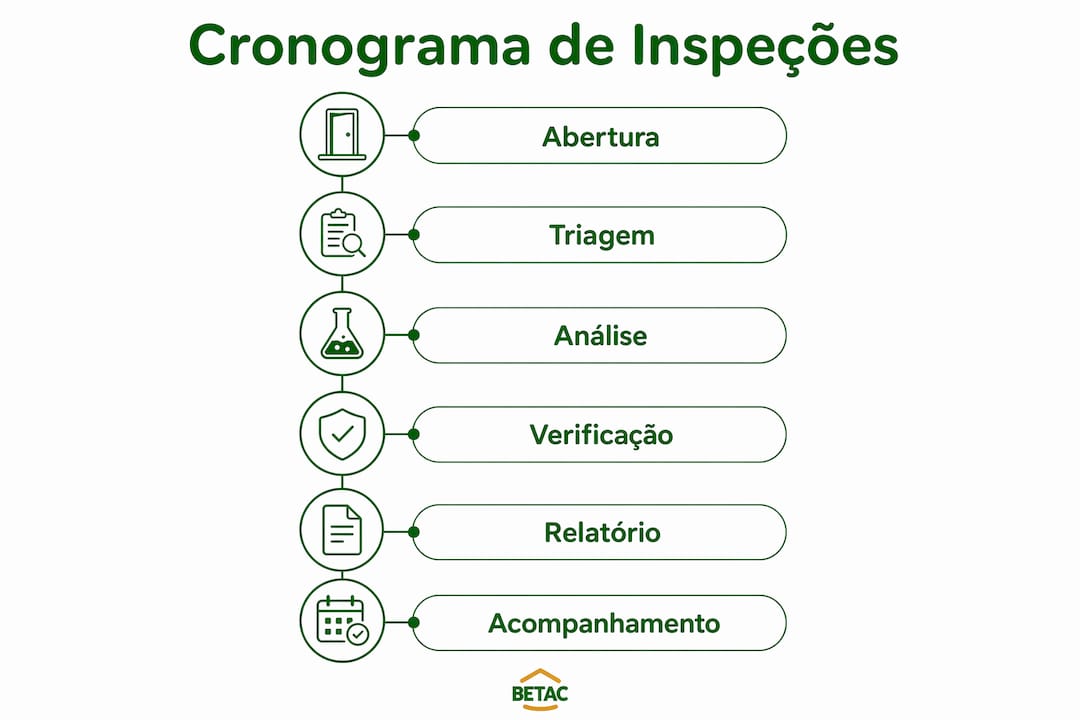 Cronograma de Inspeções

Abertura

Triagem

Análise

Verificação

Relatório

Acompanhamento

BETAC